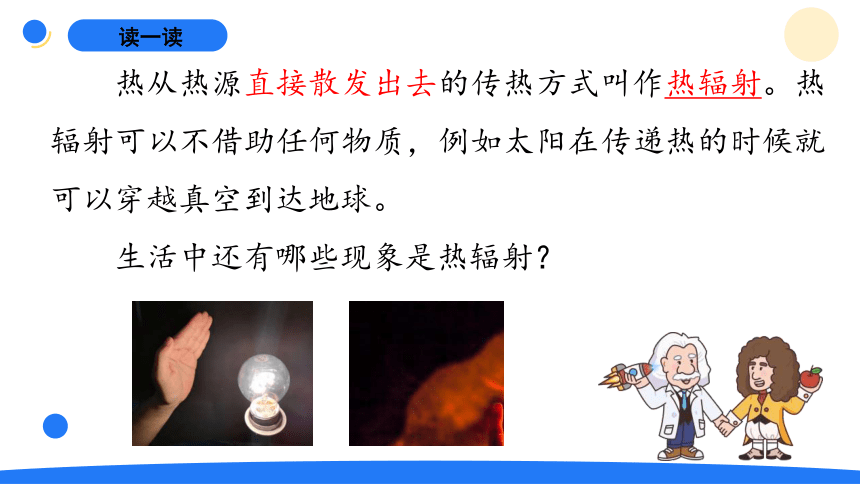 读一读

热从热源直接散发出去的传热方式叫作热辐射。热辐射可以不借助任何物质，例如太阳在传递热的时候就可以穿越真空到达地球。

生活中还有哪些现象是热辐射？